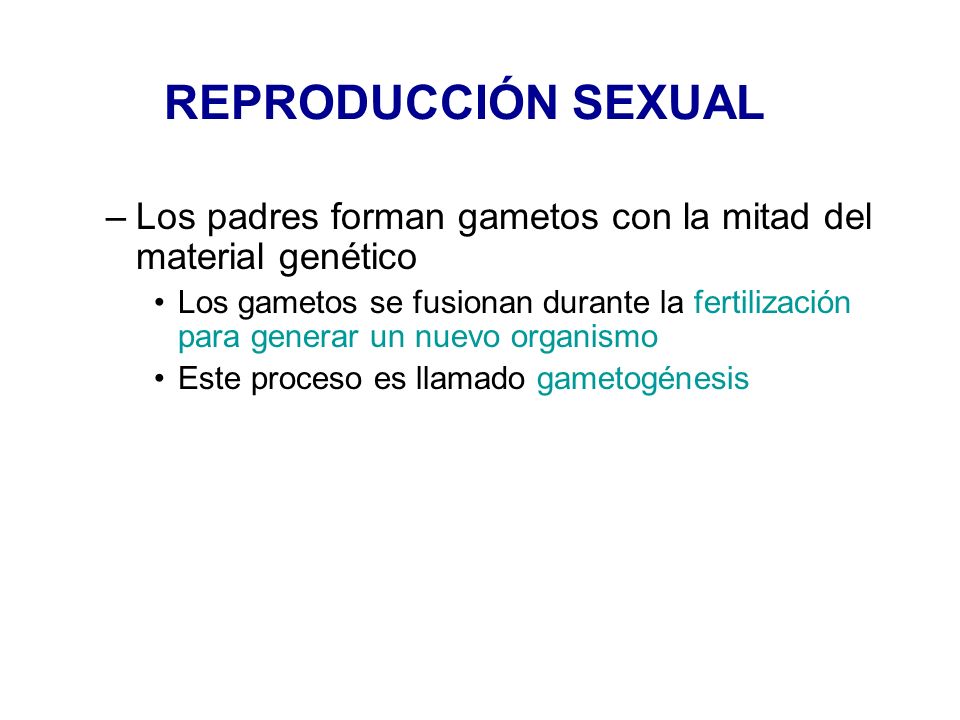 REPRODUCCIÓN SEXUAL

– Los padres forman gametos con la mitad del material genético

• Los gametos se fusionan durante la fertilización para generar un nuevo organismo

• Este proceso es llamado gametogénesis